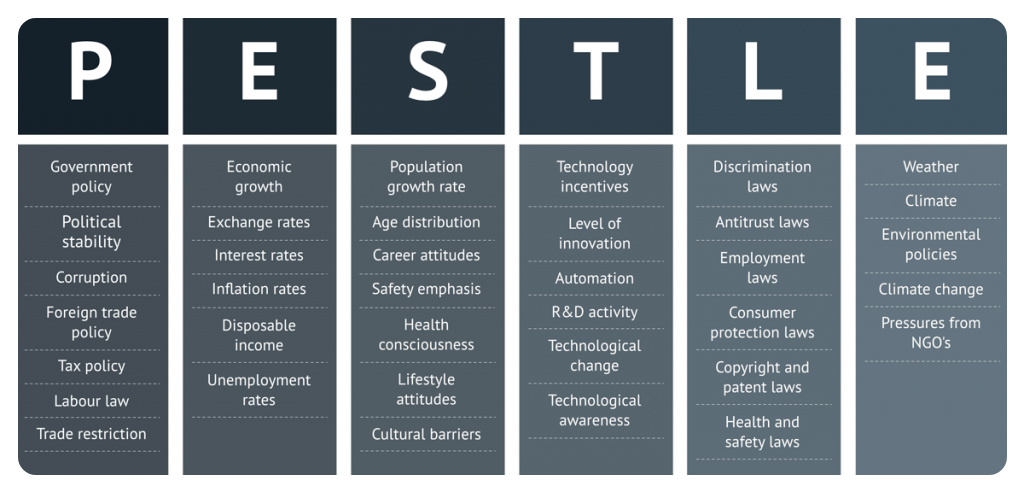 P

Government policy

Political stability

Corruption

Foreign trade policy

Tax policy

Labour law

Trade restriction

E

Economic growth

Exchange rates

Interest rates

Inflation rates

Disposable income

Unemployment rates

S

Population growth rate

Age distribution

Career attitudes

Safety emphasis

Health consciousness

Lifestyle attitudes

Cultural barriers

T

Technology incentives

Level of innovation

Automation

R&D activity

Technological change

Technological awareness

L

Discrimination laws

Antitrust laws

Employment laws

Consumer protection laws

Copyright and patent laws

Health and safety laws

E

Weather

Climate

Environmental policies

Climate change

Pressures from NGO's